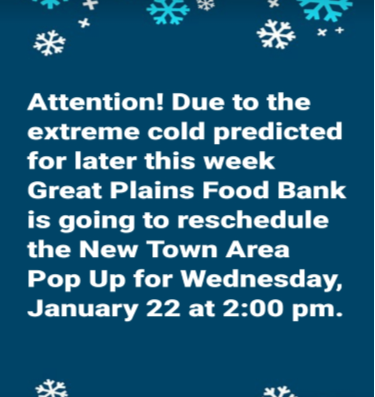 Attention! Due to the extreme cold predicted for later this week Great Plains Food Bank is going to reschedule the New Town Area Pop Up for Wednesday, January 22 at 2:00 pm.